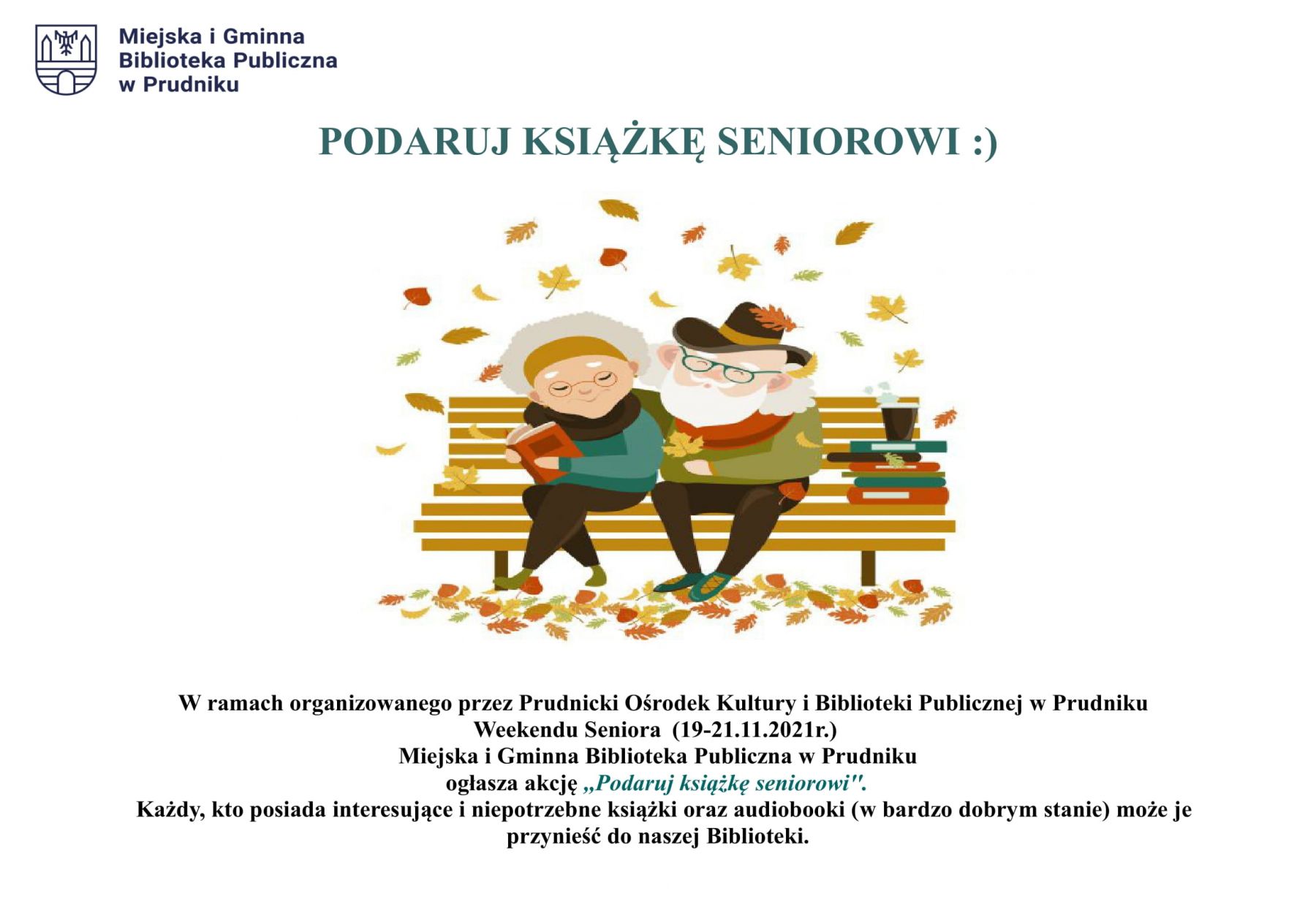 Miejska i Gminna
Biblioteka Publiczna
w Prudniku

PODARUJ KSIĄŻKĘ SENIOROWI :)

W ramach organizowanego przez Prudnicki Ośrodek Kultury i Biblioteki Publicznej w Prudniku Weekendu Seniora (19-21.11.2021r.)
Miejska i Gminna Biblioteka Publiczna w Prudniku
ogłasza akcję „Podaruj książkę seniorowi".
Każdy, kto posiada interesujące i niepotrzebne książki oraz audiobooki (w bardzo dobrym stanie) może je przynieść do naszej Biblioteki.